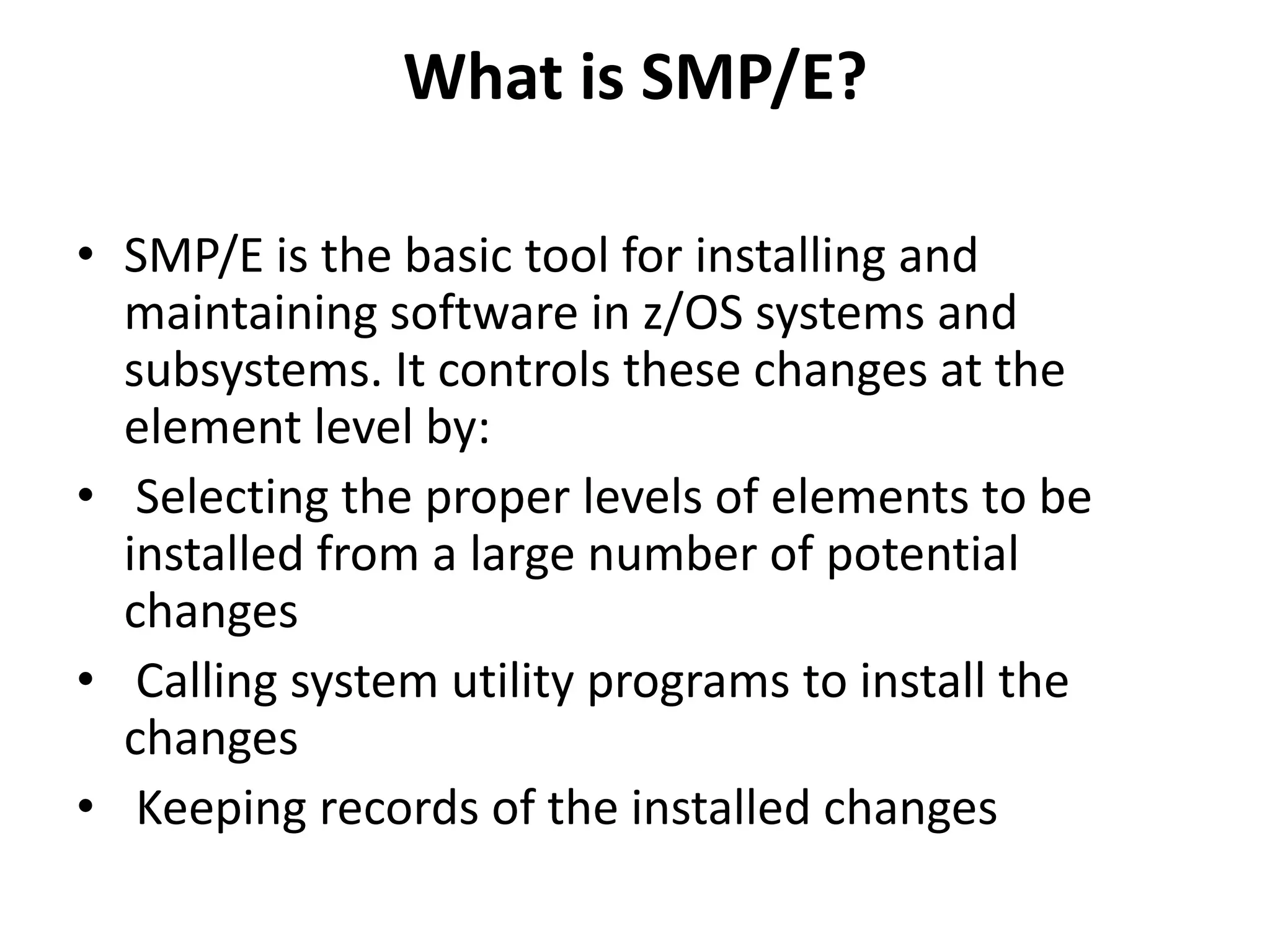 What is SMP/E?

• SMP/E is the basic tool for installing and maintaining software in z/OS systems and subsystems. It controls these changes at the element level by:
• Selecting the proper levels of elements to be installed from a large number of potential changes
• Calling system utility programs to install the changes
• Keeping records of the installed changes